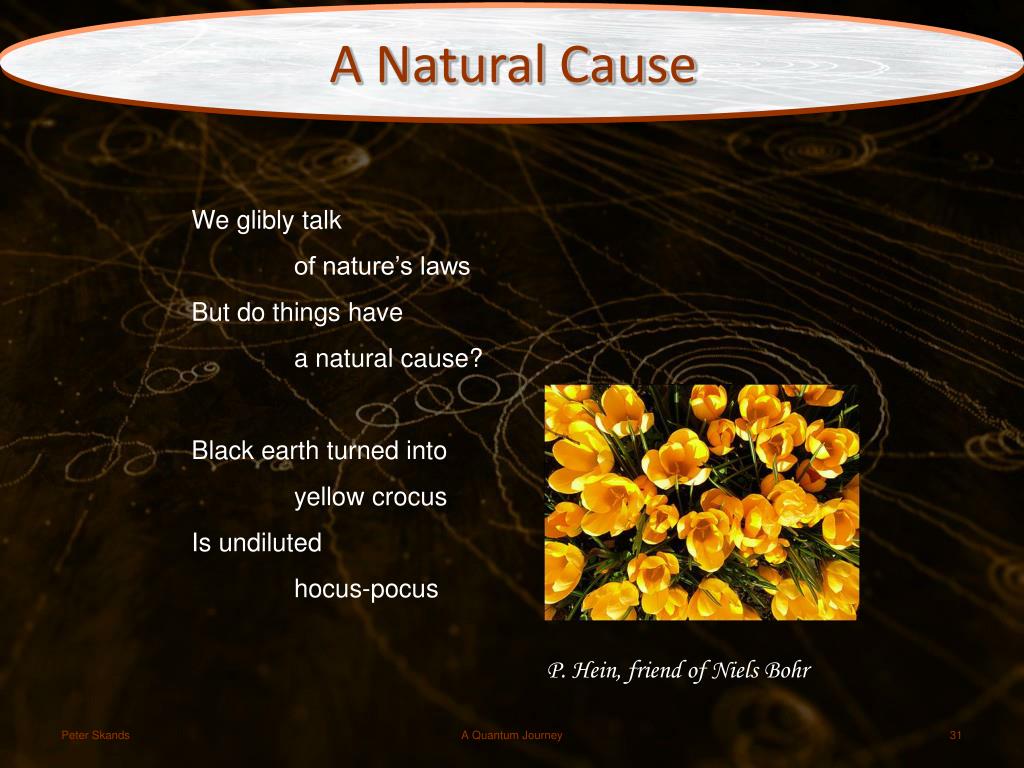 A Natural Cause

We glibly talk
of nature’s laws
But do things have
a natural cause?

Black earth turned into
yellow crocus
Is undiluted
hocus-pocus

P. Hein, friend of Niels Bohr

Peter Skands

A Quantum Journey

31